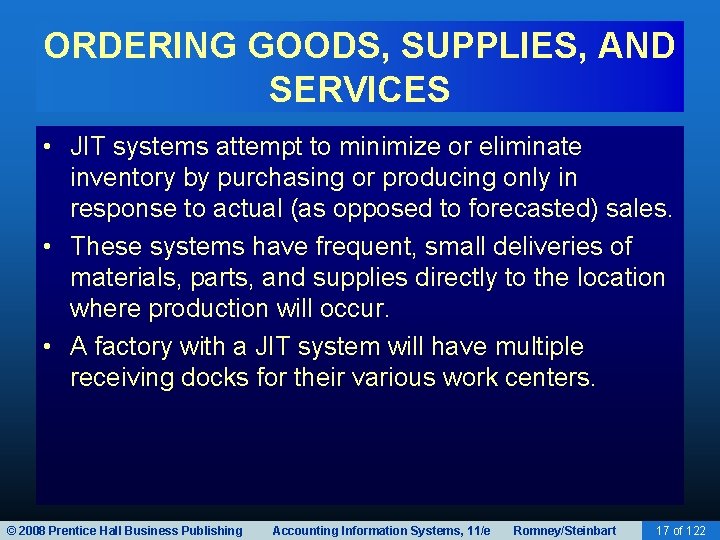 ORDERING GOODS, SUPPLIES, AND SERVICES

• JIT systems attempt to minimize or eliminate inventory by purchasing or producing only in response to actual (as opposed to forecasted) sales.

• These systems have frequent, small deliveries of materials, parts, and supplies directly to the location where production will occur.

• A factory with a JIT system will have multiple receiving docks for their various work centers.

© 2008 Prentice Hall Business Publishing Accounting Information Systems, 11/e Romney/Steinbart 17 of 122